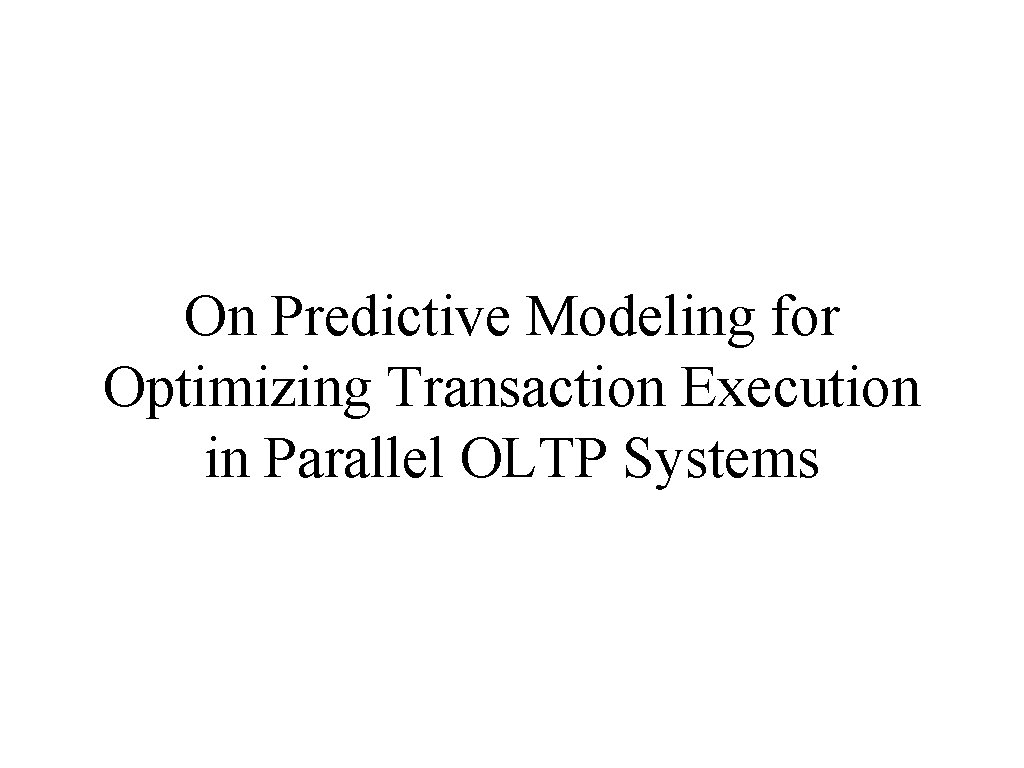 On Predictive Modeling for Optimizing Transaction Execution in Parallel OLTP Systems